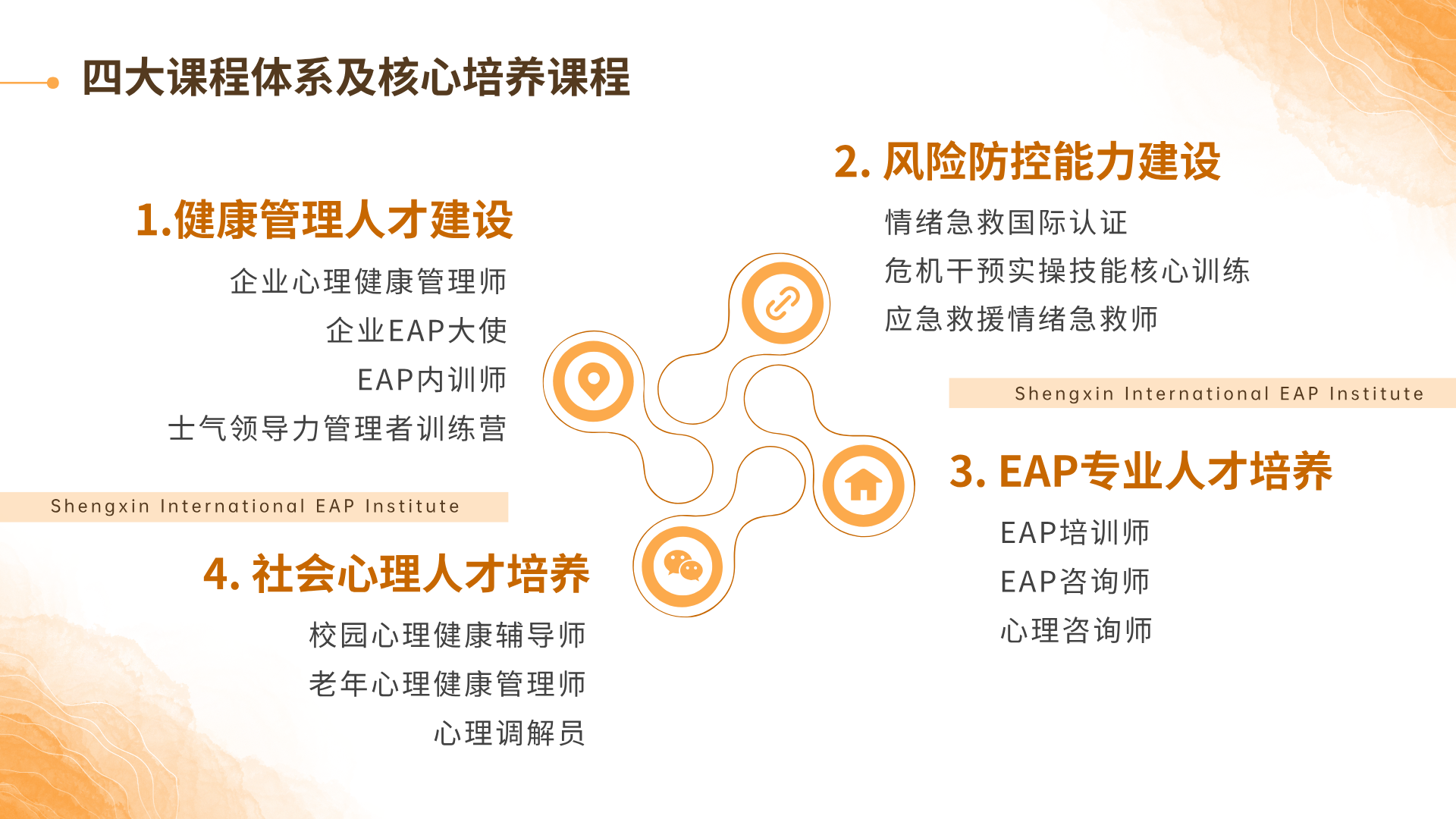 四大课程体系及核心培养课程

1.健康管理人才建设

企业心理健康管理师

企业EAP大使

EAP内训师

士气领导力管理者训练营

Shengxin International EAP Institute

2. 风险防控能力建设

情绪急救国际认证

危机干预实操技能核心训练

应急救援情绪急救师

Shengxin International EAP Institute

3. EAP专业人才培养

EAP培训师

EAP咨询师

心理咨询师

4. 社会心理人才培养

校园心理健康辅导师

老年心理健康管理师

心理调解员